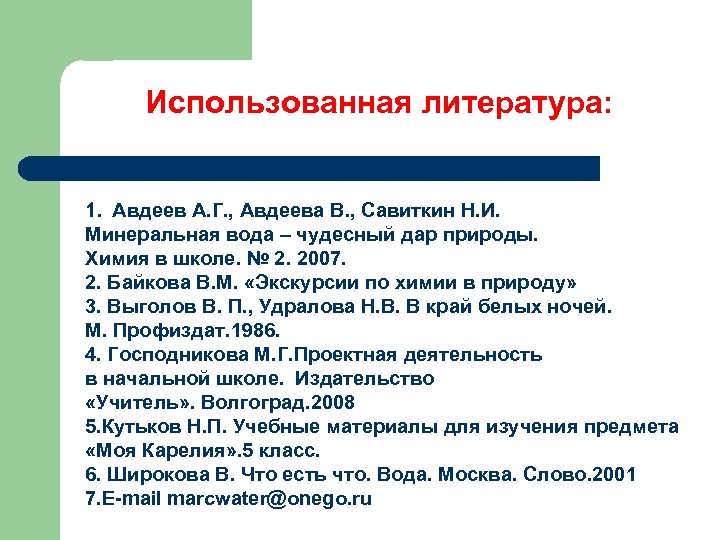 Использованная литература:

1. Авдеев А.Г., Авдеева В., Савиткин Н.И. Минеральная вода – чудесный дар природы. Химия в школе. № 2. 2007.
2. Байкова В.М. «Экскурсии по химии в природу»
3. Выголов В. П., Удралова Н.В. В край белых ночей. М. Профиздат.1986.
4. Господникова М.Г.Проектная деятельность в начальной школе. Издательство «Учитель». Волгоград.2008
5.Кутьков Н.П. Учебные материалы для изучения предмета «Моя Карелия».5 класс.
6. Широкова В. Что есть что. Вода. Москва. Слово.2001
7.E-mail marcwater@onego.ru